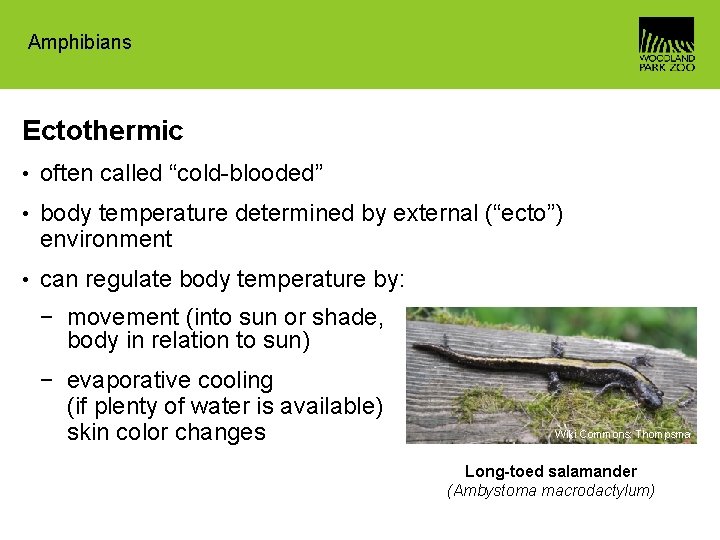 Amphibians

WOODLAND PARK ZOO

Ectothermic

• often called “cold-blooded”

• body temperature determined by external (“ecto”) environment

• can regulate body temperature by:

− movement (into sun or shade, body in relation to sun)

− evaporative cooling (if plenty of water is available) skin color changes

Wiki Commons: Thompsma

Long-toed salamander
(Ambystoma macrodactylum)